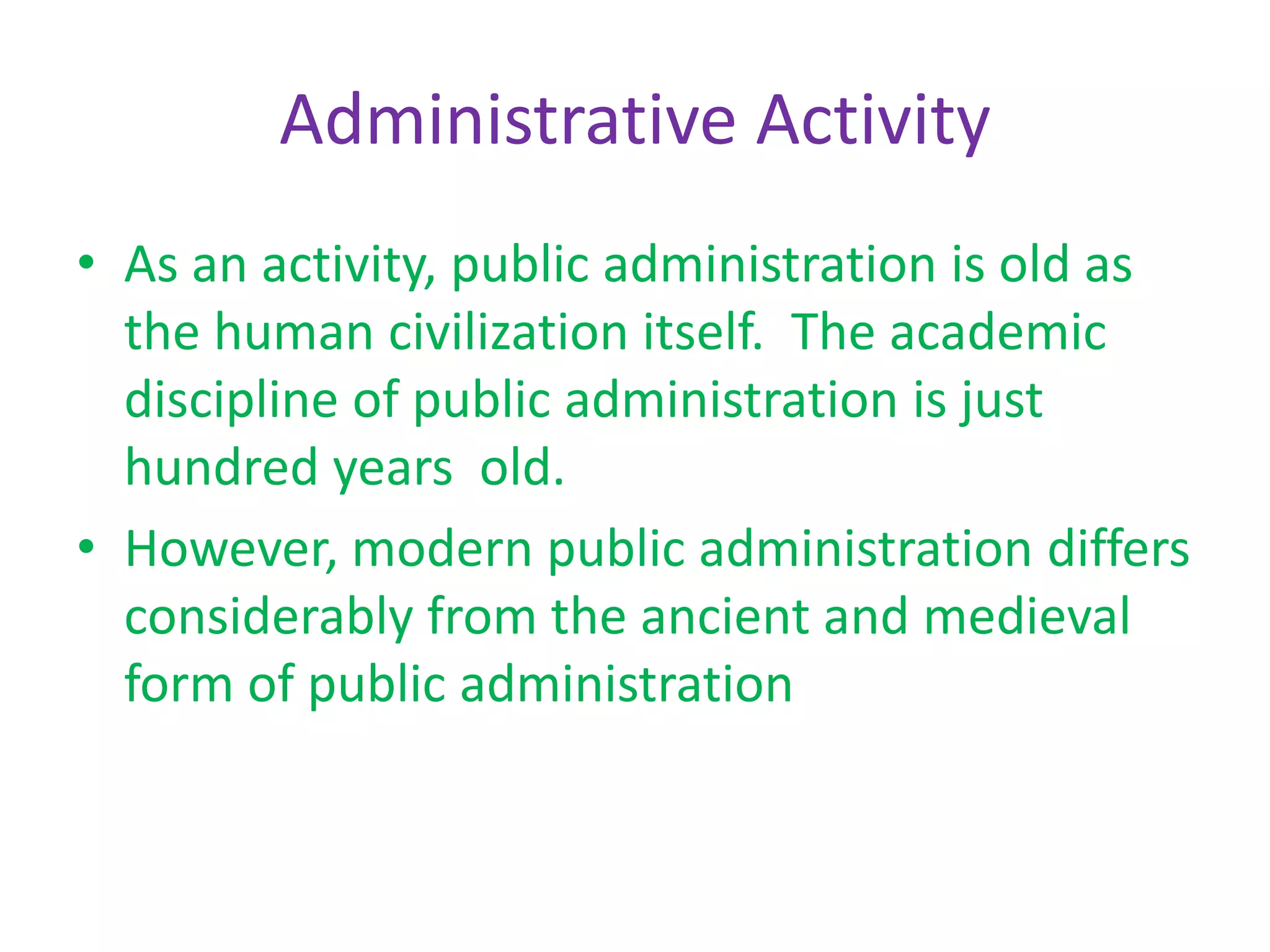 Administrative Activity

• As an activity, public administration is old as the human civilization itself. The academic discipline of public administration is just hundred years old.

• However, modern public administration differs considerably from the ancient and medieval form of public administration